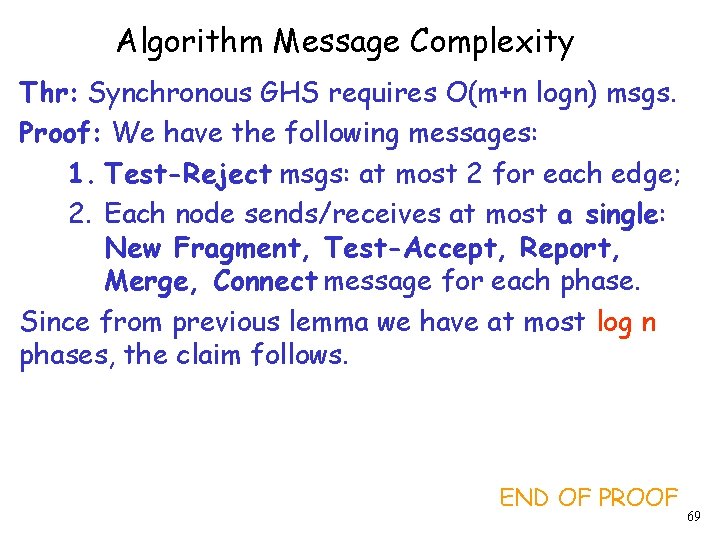 Algorithm Message Complexity

Thr: Synchronous GHS requires O(m+n logn) msgs.

Proof: We have the following messages:

1. Test-Reject msgs: at most 2 for each edge;

2. Each node sends/receives at most a single: New Fragment, Test-Accept, Report, Merge, Connect message for each phase.

Since from previous lemma we have at most log n phases, the claim follows.

END OF PROOF

69